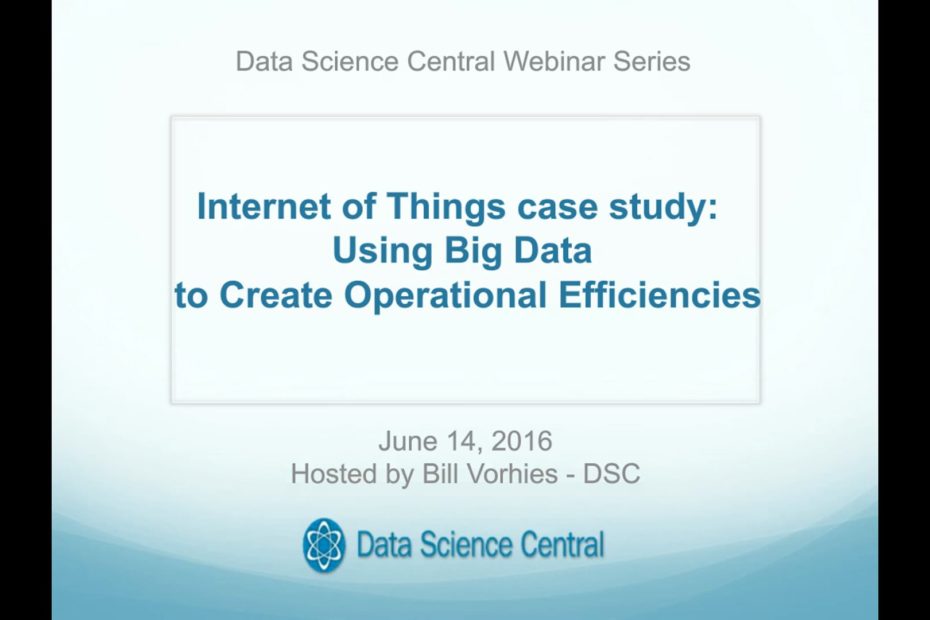 Data Science Central Webinar Series

Internet of Things case study: Using Big Data to Create Operational Efficiencies

June 14, 2016
Hosted by Bill Vorhies - DSC

Data Science Central